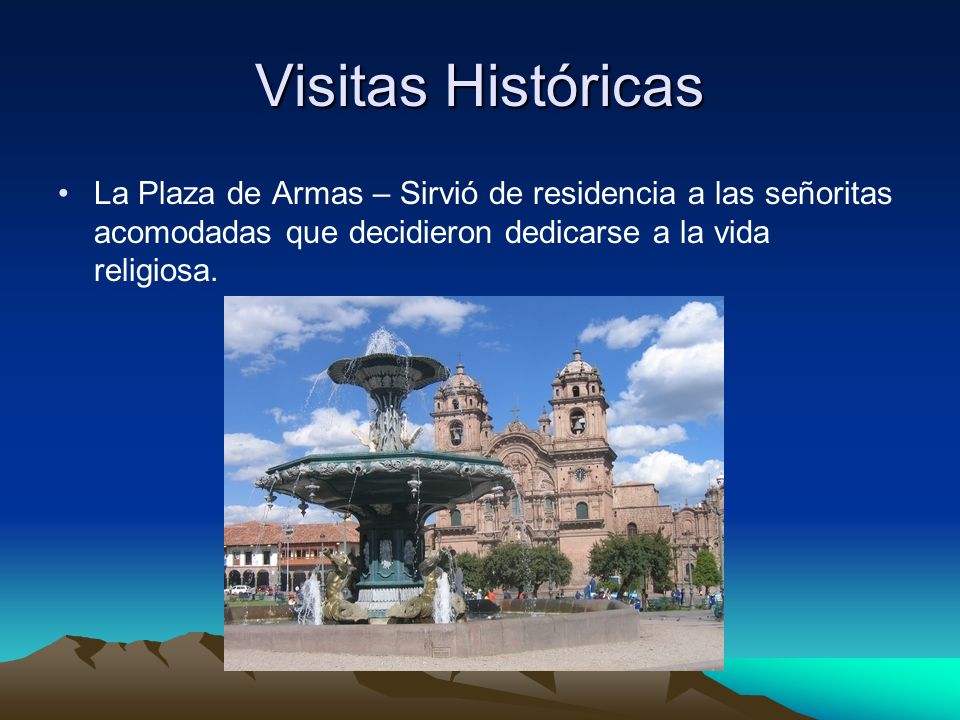 Visitas Históricas

• La Plaza de Armas – Sirvió de residencia a las señoritas acomodadas que decidieron dedicarse a la vida religiosa.